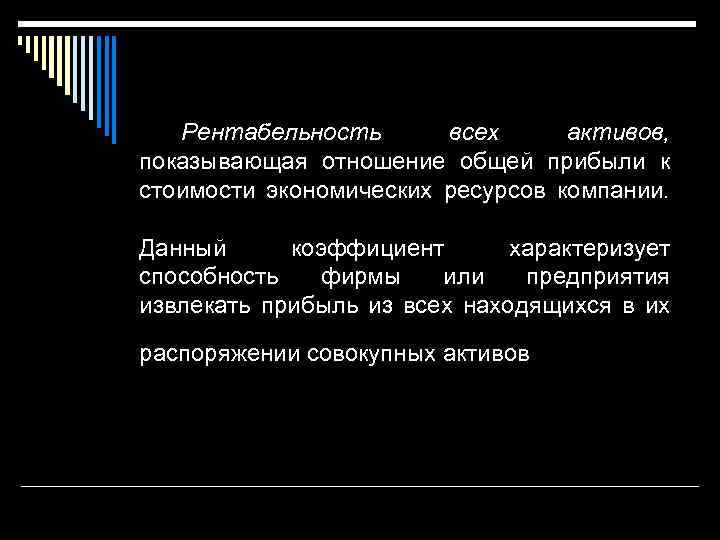 Рентабельность всех активов, показывающая отношение общей прибыли к стоимости экономических ресурсов компании.

Данный коэффициент характеризует способность фирмы или предприятия извлекать прибыль из всех находящихся в их

распоряжении совокупных активов